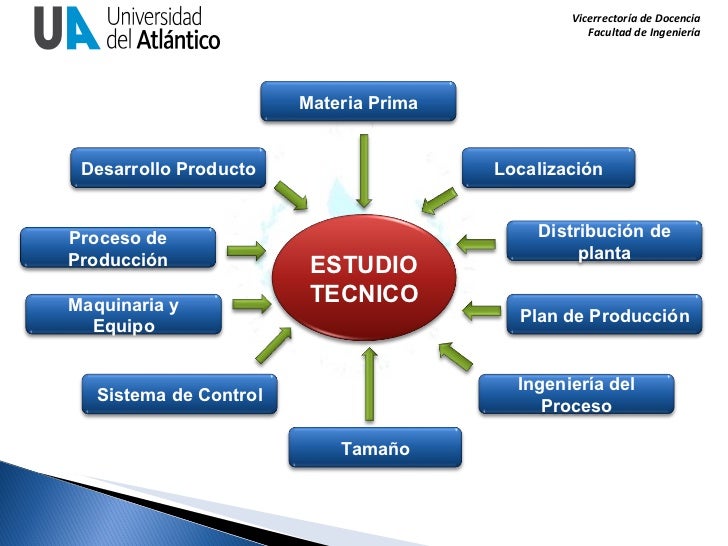 UA Universidad del Atlántico

Vicerrectoría de Docencia
Facultad de Ingeniería

Materia Prima

Desarrollo Producto

Localización

Proceso de Producción

Distribución de planta

ESTUDIO TECNICO

Maquinaria y Equipo

Plan de Producción

Sistema de Control

Ingeniería del Proceso

Tamaño